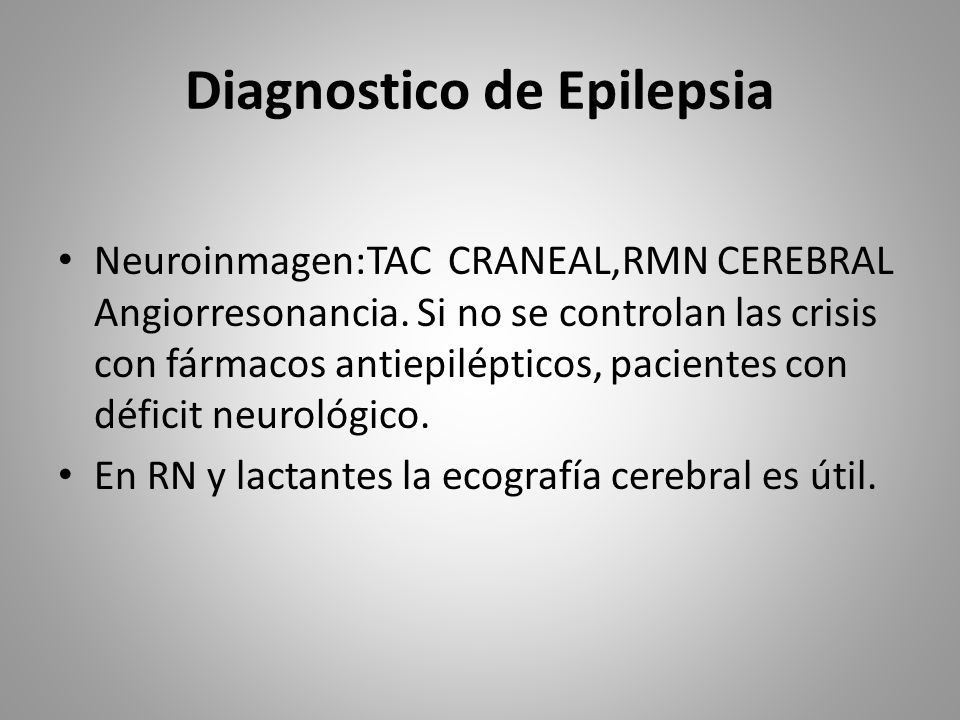 Diagnostico de Epilepsia

• Neuroinmagen:TAC CRANEAL,RMN CEREBRAL Angiorresonancia. Si no se controlan las crisis con fármacos antiepilépticos, pacientes con déficit neurológico.

• En RN y lactantes la ecografía cerebral es útil.